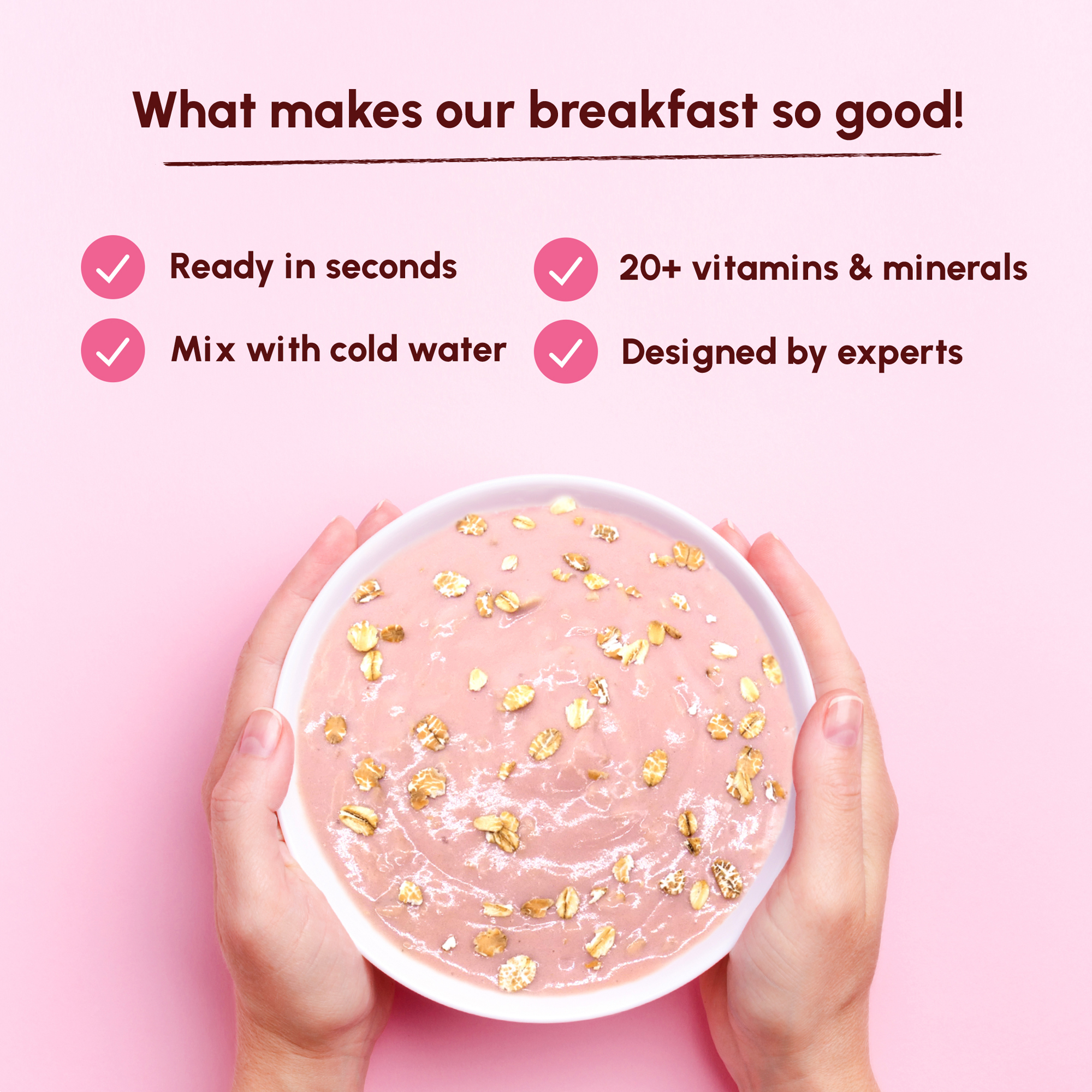 What makes our breakfast so good!

Ready in seconds

Mix with cold water

20+ vitamins & minerals

Designed by experts